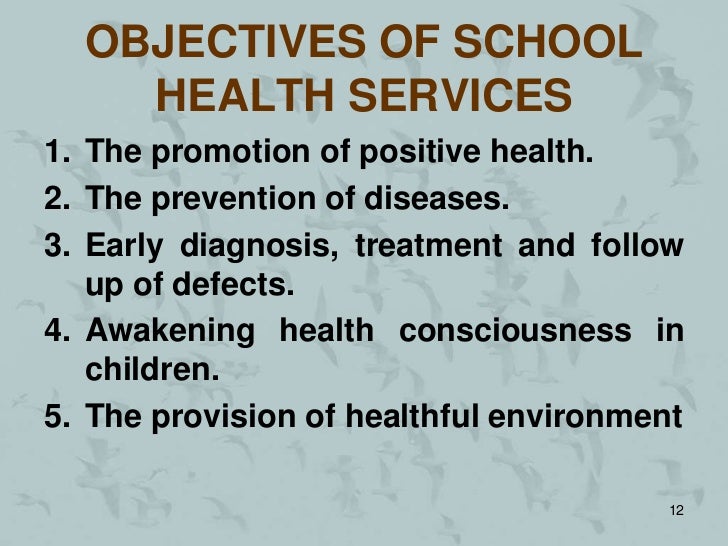 OBJECTIVES OF SCHOOL HEALTH SERVICES

1. The promotion of positive health.
2. The prevention of diseases.
3. Early diagnosis, treatment and follow up of defects.
4. Awakening health consciousness in children.
5. The provision of healthful environment

12